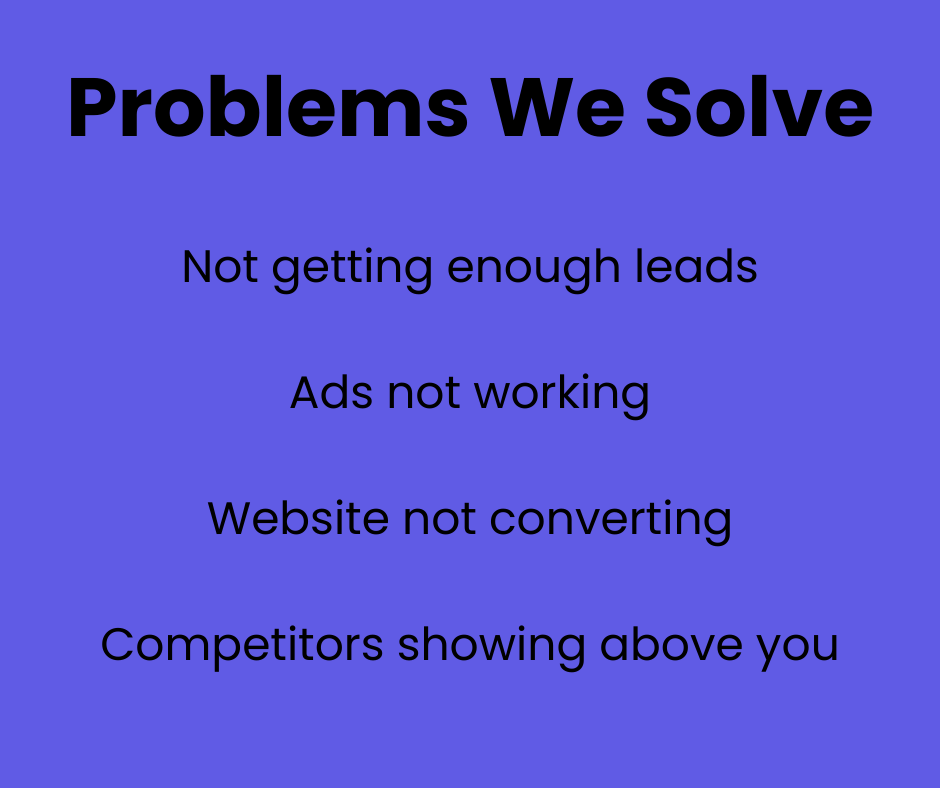 Problems We Solve

Not getting enough leads

Ads not working

Website not converting

Competitors showing above you